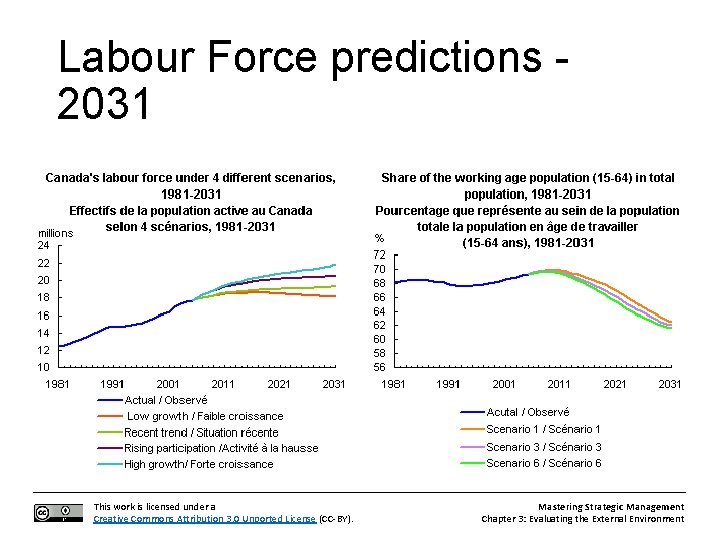 Labour Force predictions - 2031

Canada's labour force under 4 different scenarios, 1981-2031
Effectifs de la population active au Canada selon 4 scénarios, 1981-2031

millions
24
22
20
18
16
14
12
10
1981 1991 2001 2011 2021 2031

Actual / Observé
Low growth / Faible croissance
Recent trend / Situation récente
Rising participation /Activité à la hausse
High growth/ Forte croissance

Share of the working age population (15-64) in total population, 1981-2031
Pourcentage que représente au sein de la population totale la population en âge de travailler (15-64 ans), 1981-2031

%
72
70
68
66
64
62
60
58
56
1981 1991 2001 2011 2021 2031

Acutal / Observé
Scenario 1 / Scénario 1
Scenario 3 / Scénario 3
Scenario 6 / Scénario 6

This work is licensed under a Creative Commons Attribution 3.0 Unported License (CC-BY).

Mastering Strategic Management
Chapter 3: Evaluating the External Environment